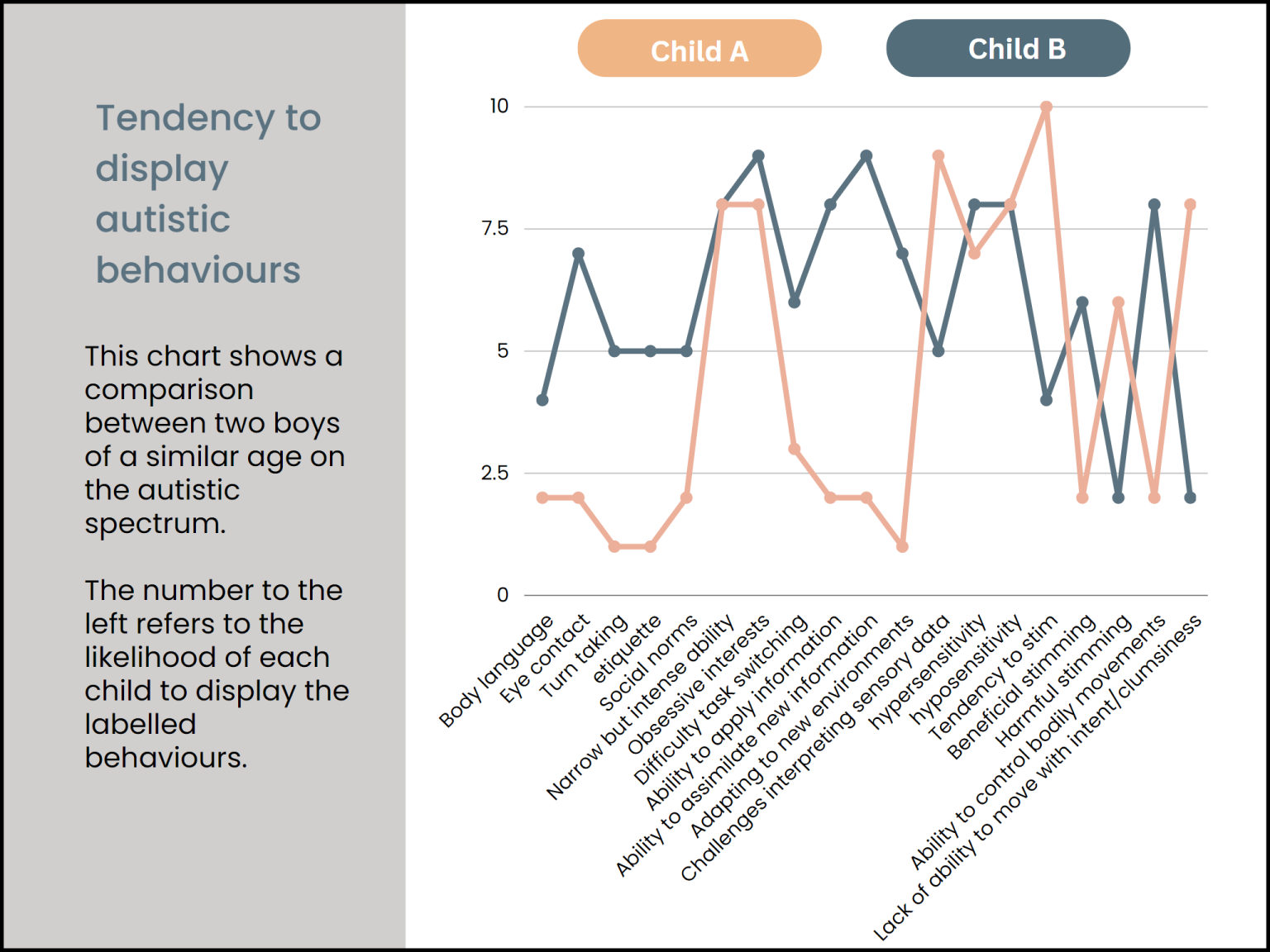 Tendency to display autistic behaviours

This chart shows a comparison between two boys of a similar age on the autistic spectrum.

The number to the left refers to the likelihood of each child to display the labelled behaviours.

Child A

Child B

10
7.5
5
2.5
0

Body language
Eye contact
Turn taking
etiquette
Social norms
Narrow but intense ability
Obsessive interests
Difficulty task switching
Ability to apply information
Ability to assimilate new information
Adapting to new environments
Challenges interpreting sensory data
hypersensitivity
hyposensitivity
Tendency to stim
Beneficial stimming
Harmful stimming
Ability to control bodily movements
Lack of ability to move with intent/clumsiness